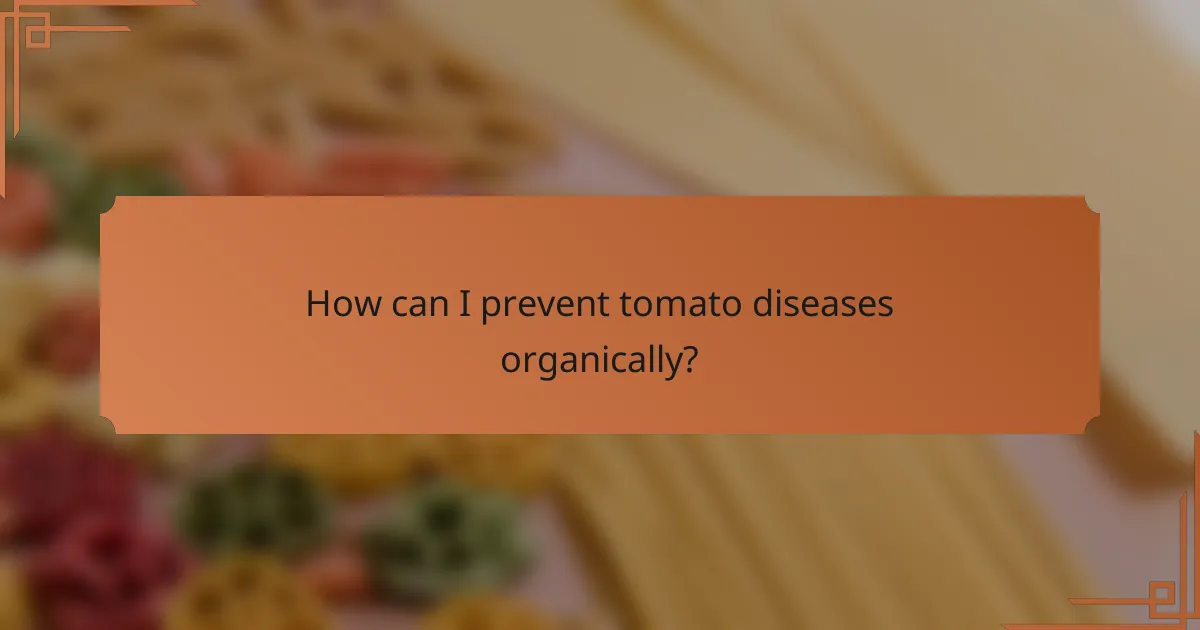 How can I prevent tomato diseases organically?